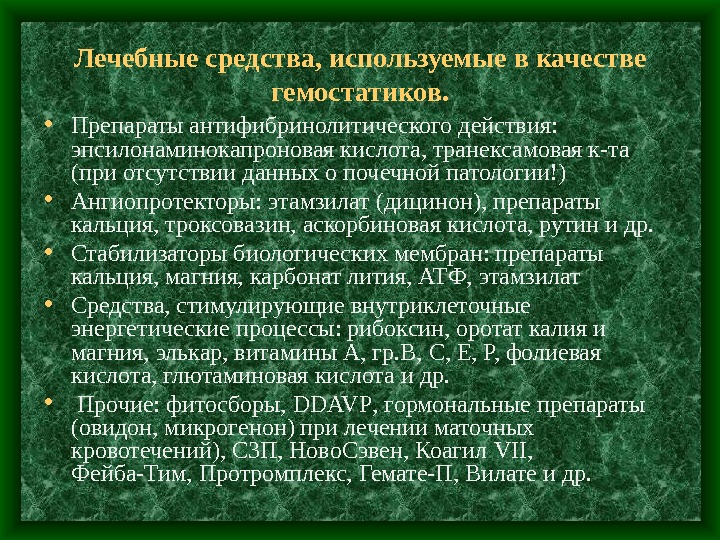 Лечебные средства, используемые в качестве гемостатиков.

• Препараты антифибринолитического действия: эпсилонаминокапроновая кислота, транексамовая к-та (при отсутствии данных о почечной патологии!)
• Ангиопротекторы: этамзилат (дицинон), препараты кальция, троксовазин, аскорбиновая кислота, рутин и др.
• Стабилизаторы биологических мембран: препараты кальция, магния, карбонат лития, АТФ, этамзилат
• Средства, стимулирующие внутриклеточные энергетические процессы: рибоксин, оротат калия и магния, элькар, витамины А, гр.В, С, Е, Р, фолиевая кислота, глютаминовая кислота и др.
• Прочие: фитосборы, DDAVP, гормональные препараты (овидон, микрогенон) при лечении маточных кровотечений), СЗП, НовоСэвен, Коагил VII, Фейба-Тим, Протромплекс, Гемате-П, Вилате и др.